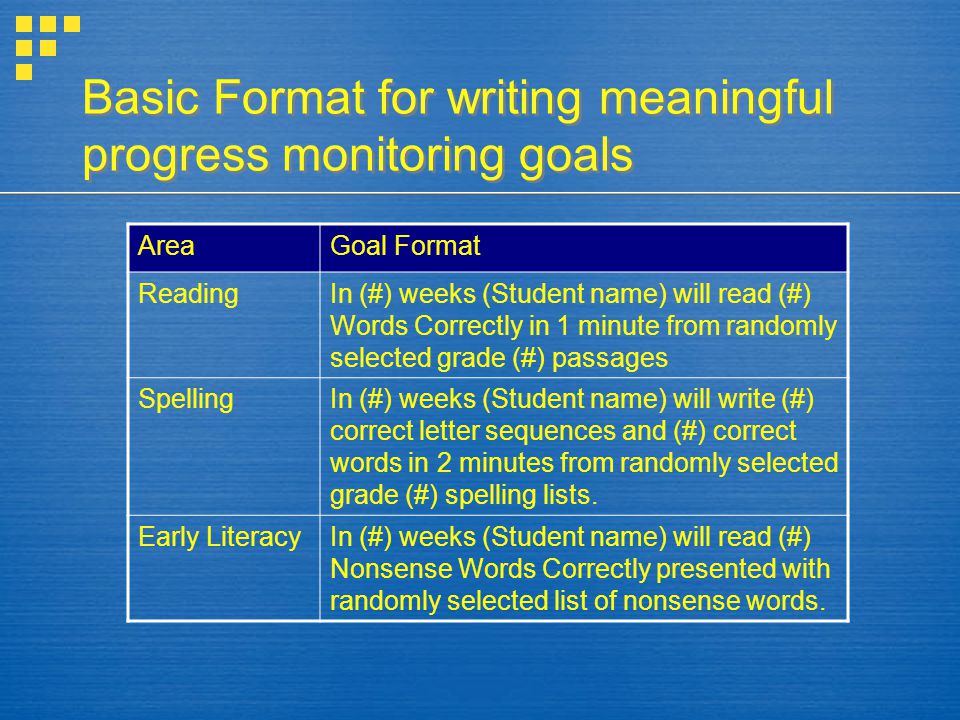 Basic Format for writing meaningful progress monitoring goals

| Area | Goal Format |
|---|---|
| Reading | In (#) weeks (Student name) will read (#) Words Correctly in 1 minute from randomly selected grade (#) passages |
| Spelling | In (#) weeks (Student name) will write (#) correct letter sequences and (#) correct words in 2 minutes from randomly selected grade (#) spelling lists. |
| Early Literacy | In (#) weeks (Student name) will read (#) Nonsense Words Correctly presented with randomly selected list of nonsense words. |